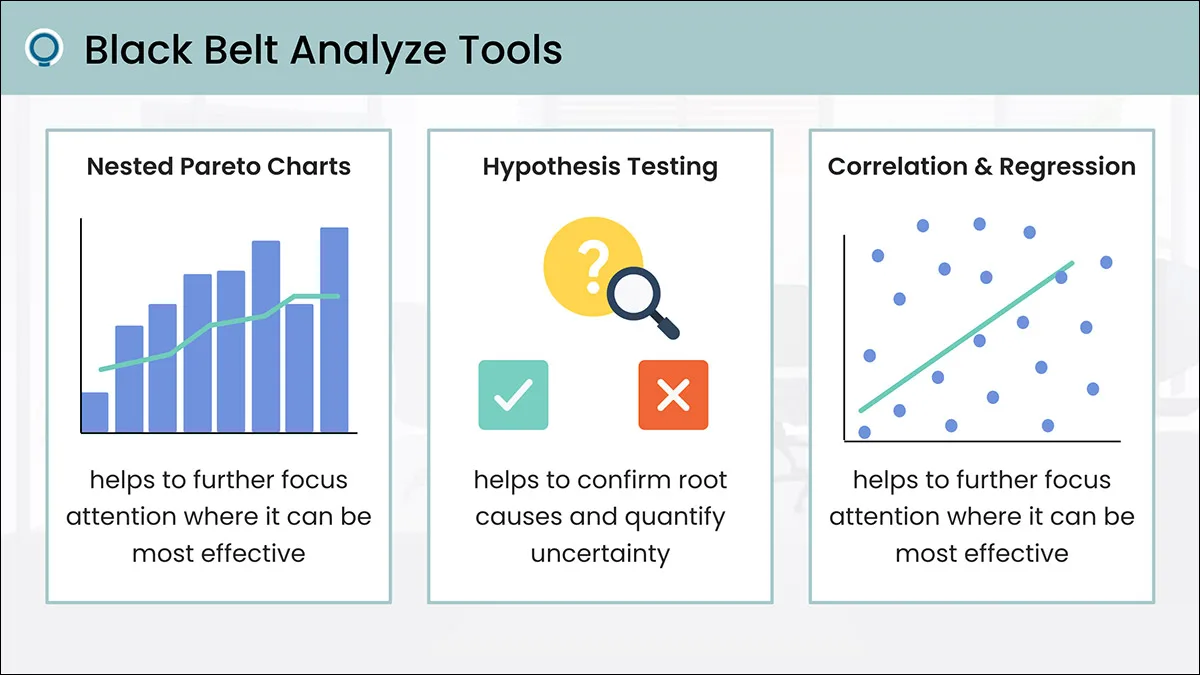 Black Belt Analyze Tools

Nested Pareto Charts

helps to further focus attention where it can be most effective

Hypothesis Testing

?

helps to confirm root causes and quantify uncertainty

Correlation & Regression

helps to further focus attention where it can be most effective